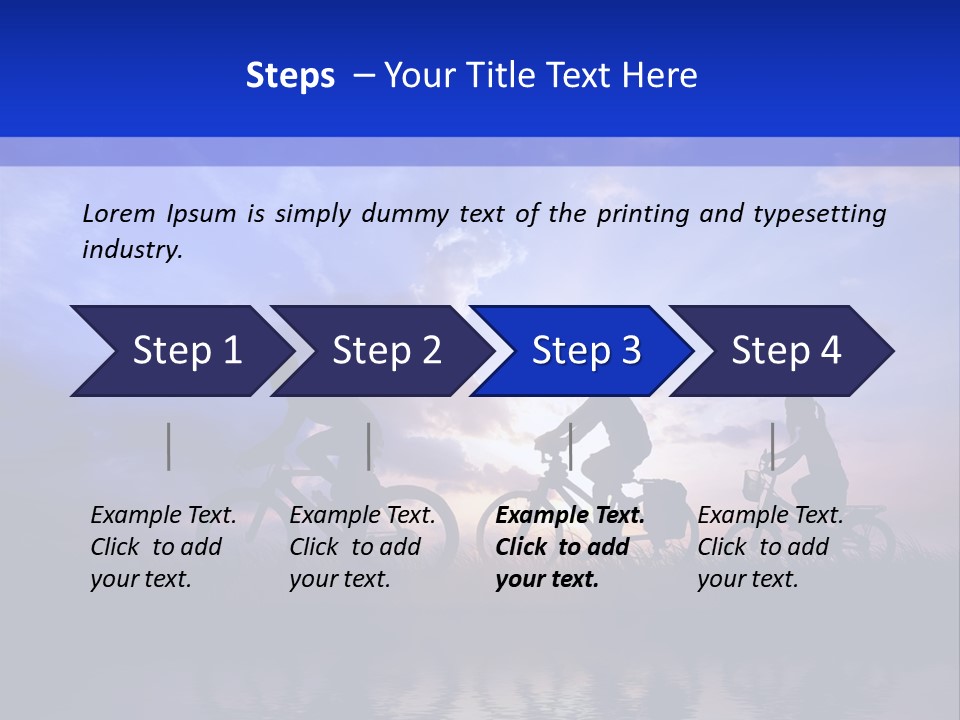 Steps – Your Title Text Here

Lorem Ipsum is simply dummy text of the printing and typesetting industry.

Step 1
Step 2
Step 3
Step 4

Example Text. Click to add your text.

Example Text. Click to add your text.

Example Text. Click to add your text.

Example Text. Click to add your text.